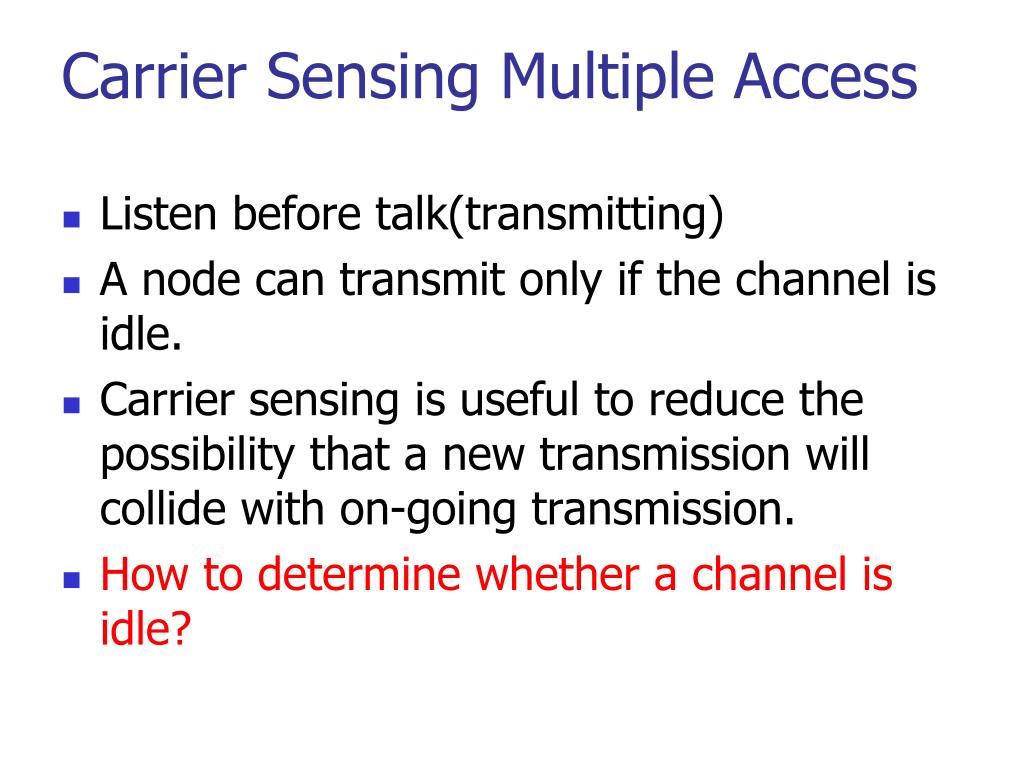 Carrier Sensing Multiple Access

- Listen before talk(transmitting)
- A node can transmit only if the channel is idle.
- Carrier sensing is useful to reduce the possibility that a new transmission will collide with on-going transmission.
- How to determine whether a channel is idle?